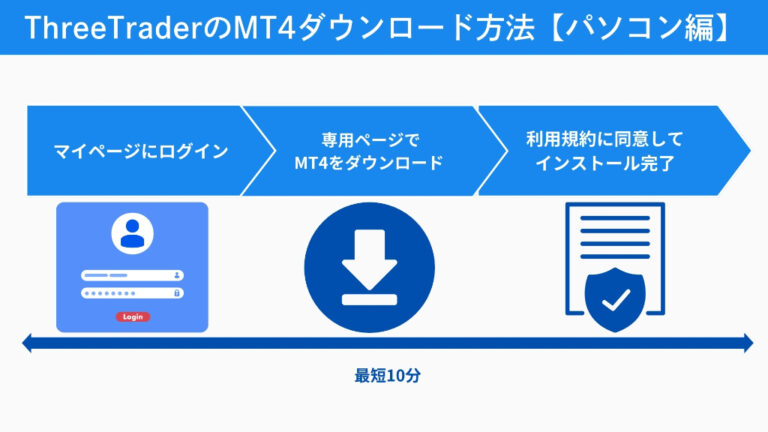 ThreeTraderのMT4ダウンロード方法【パソコン編】

マイページにログイン

専用ページで
MT4をダウンロード

利用規約に同意して
インストール完了

Login

最短10分